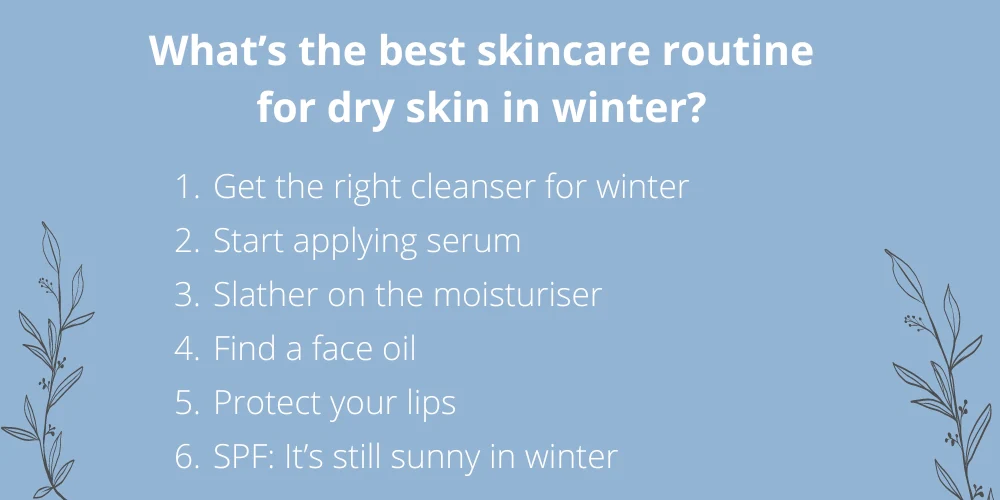 What’s the best skincare routine for dry skin in winter?

1. Get the right cleanser for winter
2. Start applying serum
3. Slather on the moisturiser
4. Find a face oil
5. Protect your lips
6. SPF: It’s still sunny in winter